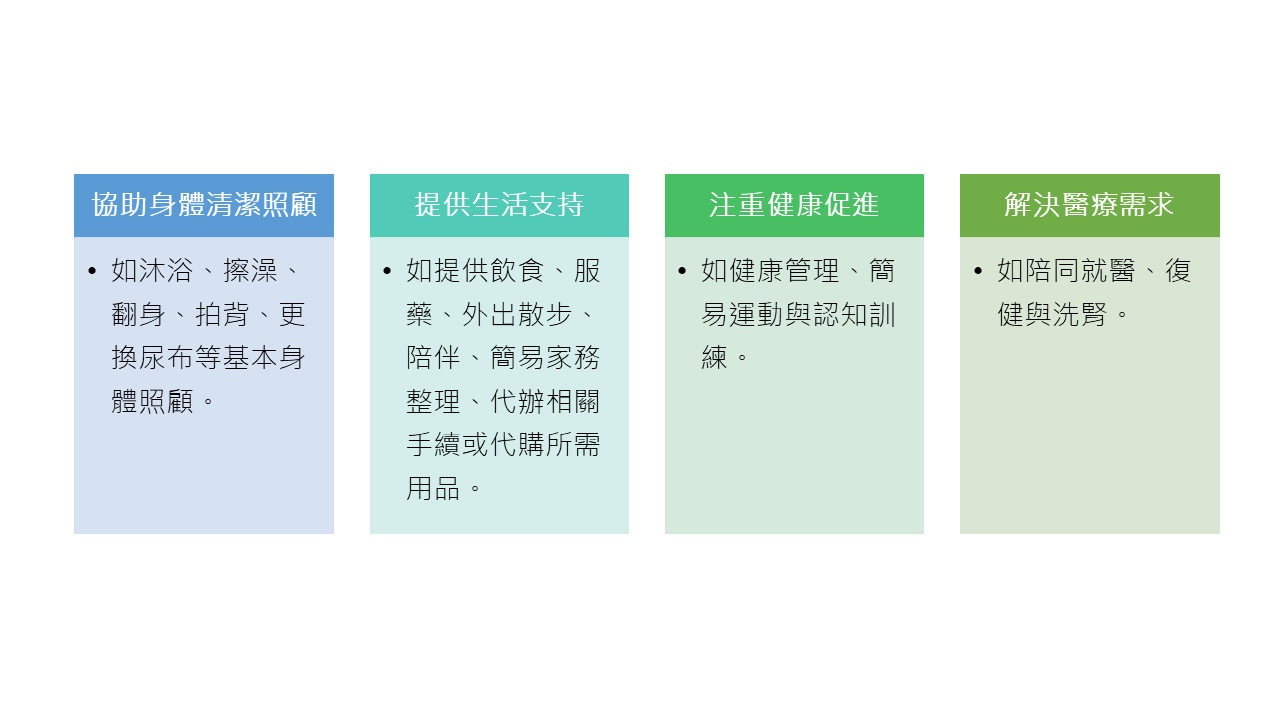 協助身體清潔照顧

• 如沐浴、擦澡、翻身、拍背、更換尿布等基本身體照顧。

提供生活支持

• 如提供飲食、服藥、外出散步、陪伴、簡易家務整理、代辦相關手續或代購所需用品。

注重健康促進

• 如健康管理、簡易運動與認知訓練。

解決醫療需求

• 如陪同就醫、復健與洗腎。